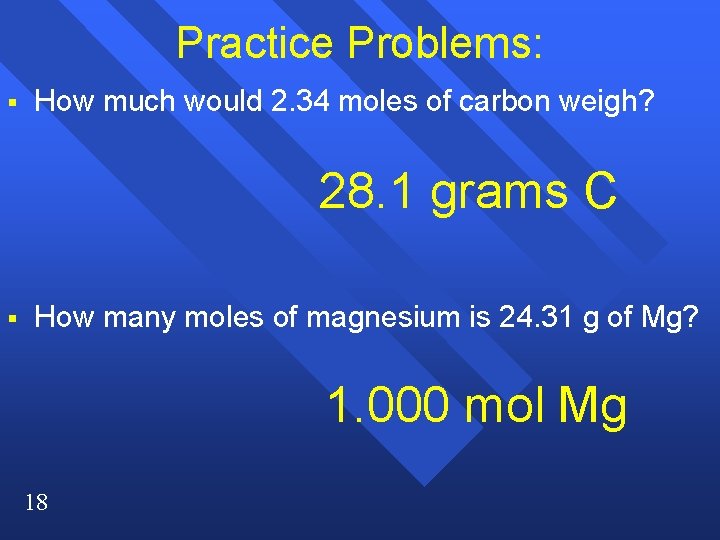 Practice Problems:

▪ How much would 2.34 moles of carbon weigh?

28.1 grams C

▪ How many moles of magnesium is 24.31 g of Mg?

1.000 mol Mg

18